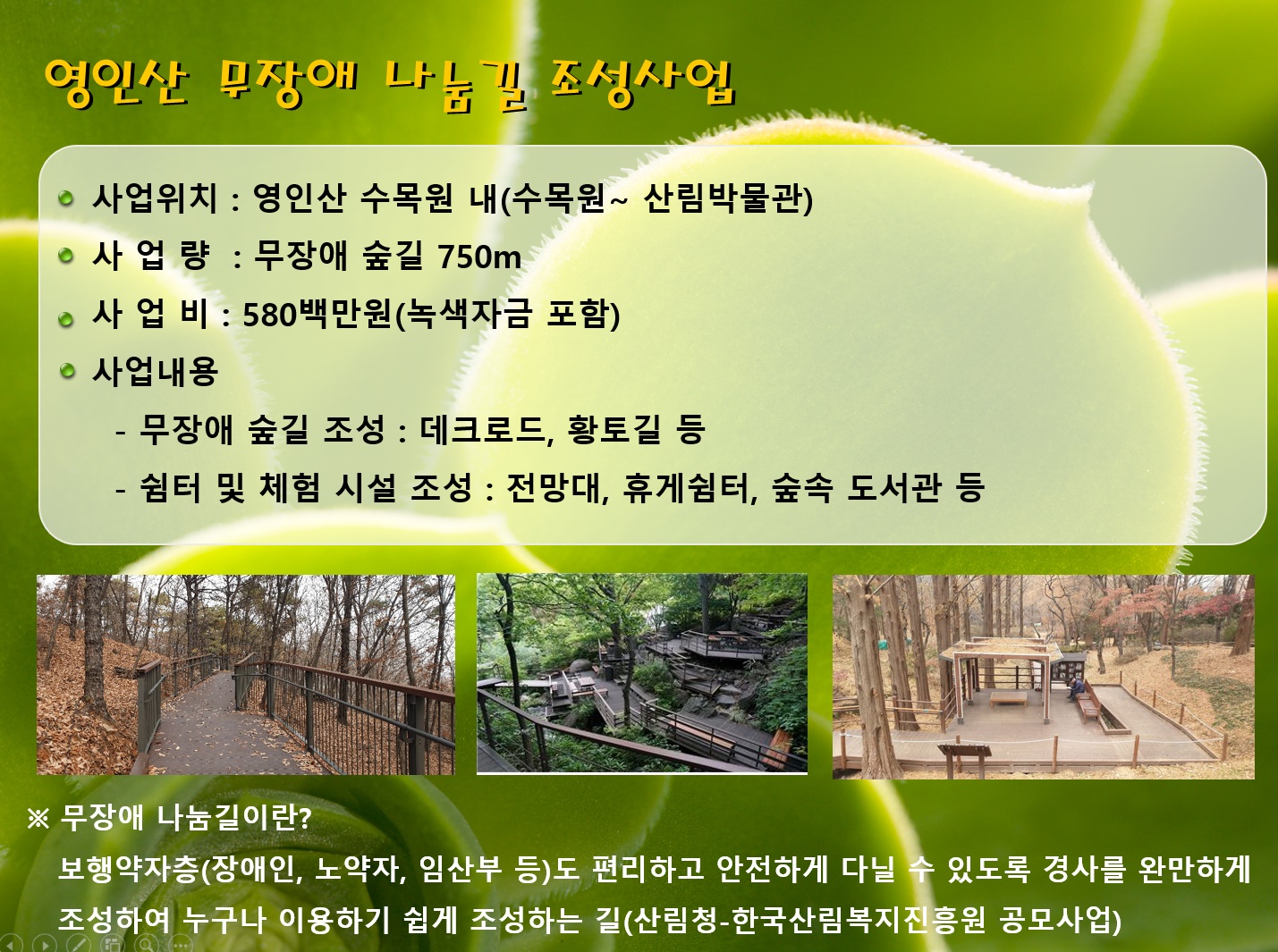 영인산 무장애 나눔길 조성사업

사업위치 : 영인산 수목원 내(수목원~ 산림박물관)
사 업 량 : 무장애 숲길 750m
사 업 비 : 580백만원(녹색자금 포함)
사업내용
- 무장애 숲길 조성 : 데크로드, 황토길 등
- 쉼터 및 체험 시설 조성 : 전망대, 휴게쉼터, 숲속 도서관 등

※ 무장애 나눔길이란?
보행약자층(장애인, 노약자, 임산부 등)도 편리하고 안전하게 다닐 수 있도록 경사를 완만하게 조성하여 누구나 이용하기 쉽게 조성하는 길(산림청-한국산림복지진흥원 공모사업)